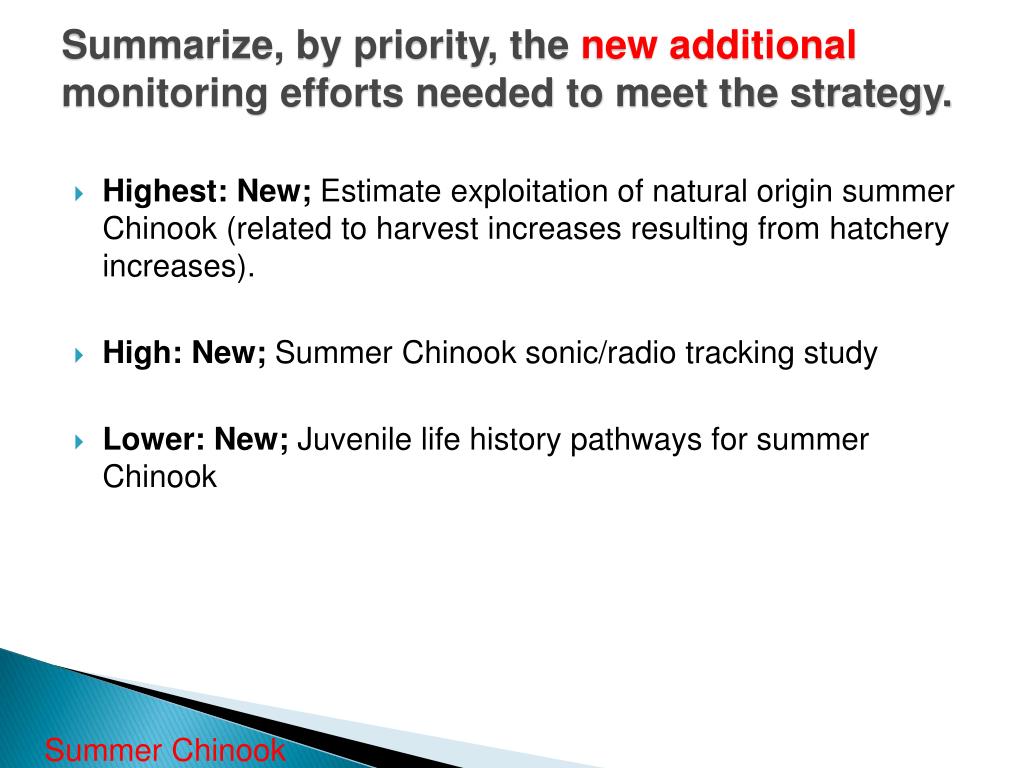 Summarize, by priority, the new additional monitoring efforts needed to meet the strategy.

Highest: New; Estimate exploitation of natural origin summer Chinook (related to harvest increases resulting from hatchery increases).

High: New; Summer Chinook sonic/radio tracking study

Lower: New; Juvenile life history pathways for summer Chinook

Summer Chinook